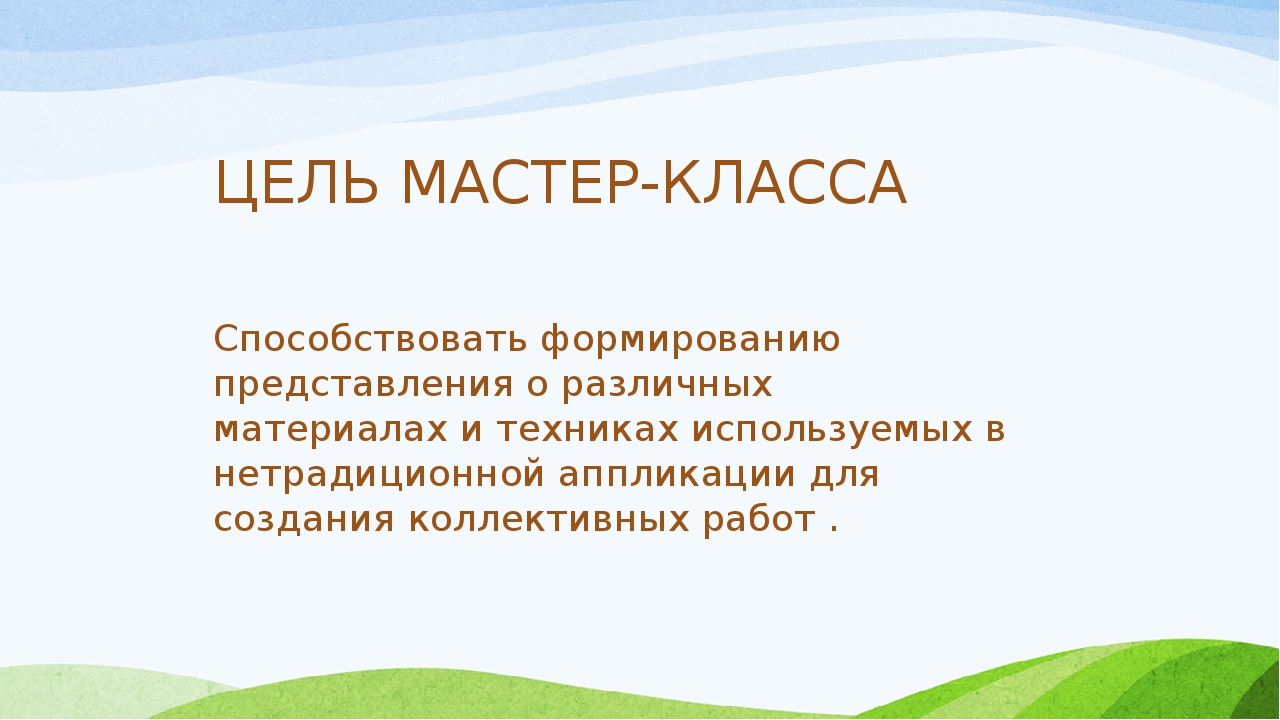 ЦЕЛЬ МАСТЕР-КЛАССА

Способствовать формированию представления о различных материалах и техниках используемых в нетрадиционной аппликации для создания коллективных работ .